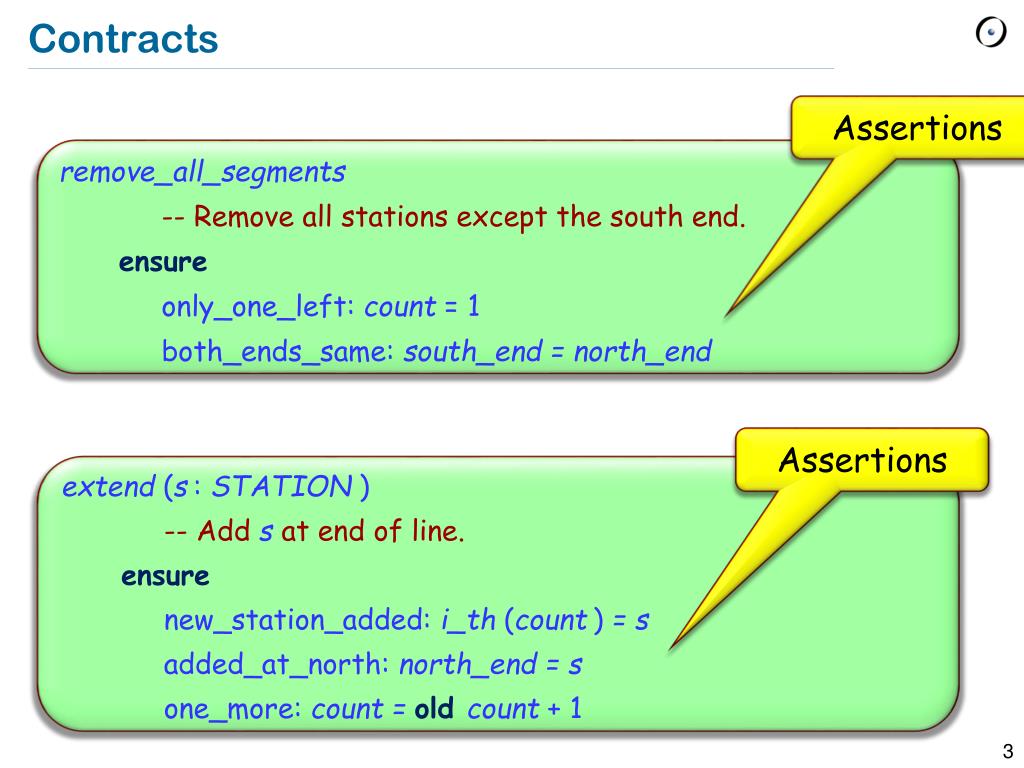 Contracts

Assertions

remove_all_segments
-- Remove all stations except the south end.
ensure
only_one_left: count = 1
both_ends_same: south_end = north_end

Assertions

extend (s : STATION )
-- Add s at end of line.
ensure
new_station_added: i_th (count ) = s
added_at_north: north_end = s
one_more: count = old count + 1

3